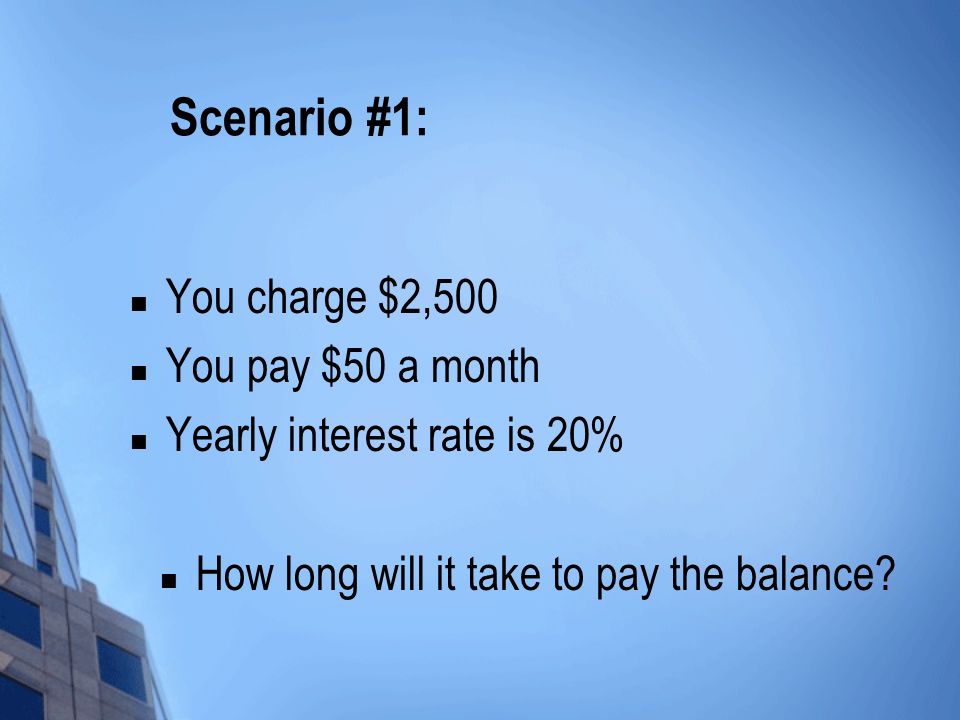 Scenario #1:

- You charge \$2,500
- You pay \$50 a month
- Yearly interest rate is 20%

- How long will it take to pay the balance?